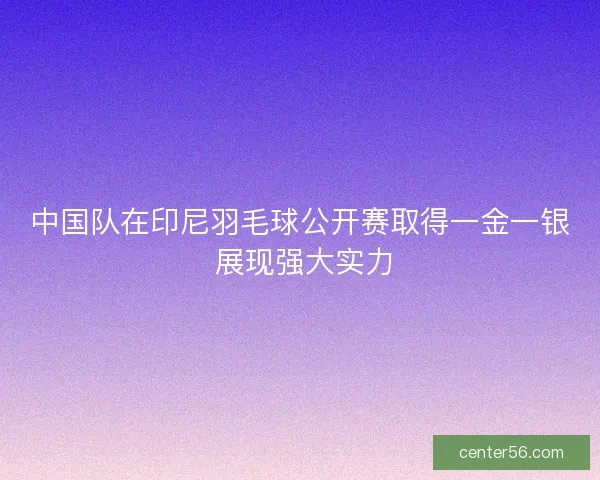 中国队在印尼羽毛球公开赛取得一金一银展现强大实力

center56.com